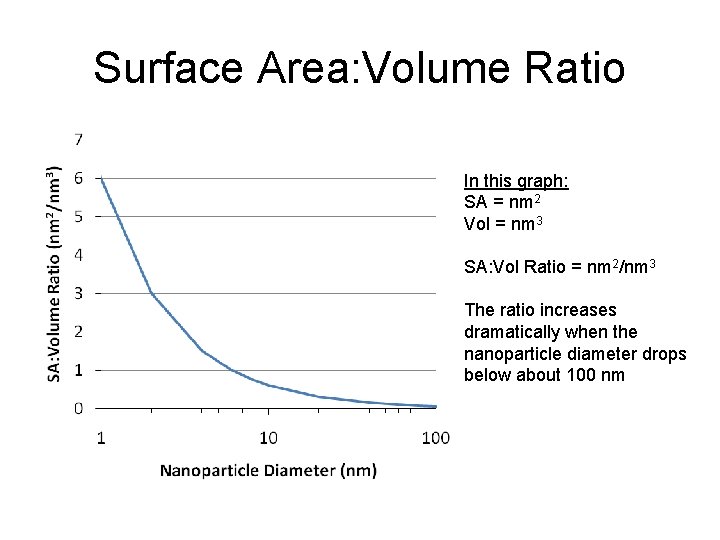 Surface Area:Volume Ratio

SA:Volume Ratio ($nm^2/nm^3$)

7
6
5
4
3
2
1
0

1
10
100

Nanoparticle Diameter (nm)

In this graph:
SA = $nm^2$
Vol = $nm^3$

SA:Vol Ratio = $nm^2/nm^3$

The ratio increases dramatically when the nanoparticle diameter drops below about 100 nm